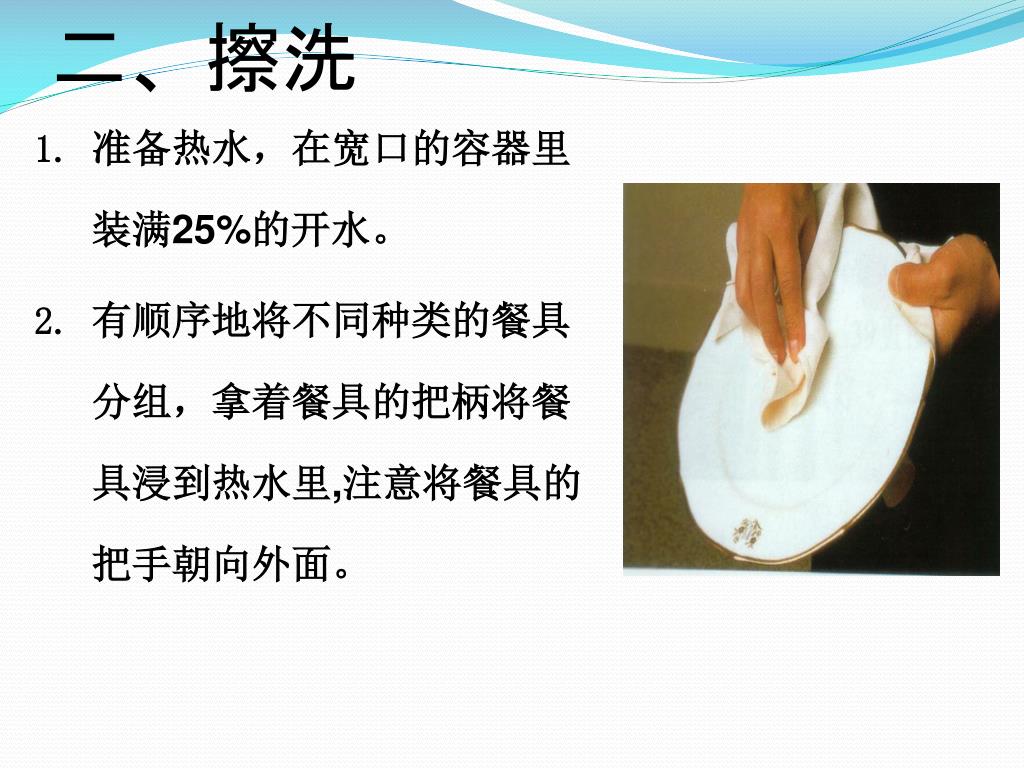 二、擦洗

1. 准备热水，在宽口的容器里装满25%的开水。

2. 有顺序地将不同种类的餐具分组，拿着餐具的把柄将餐具浸到热水里,注意将餐具的把手朝向外面。